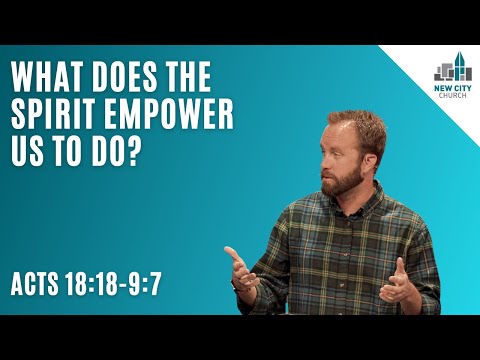 WHAT DOES THE SPIRIT EMPOWER US TO DO?

NEW CITY CHURCH

ACTS 18:18-9:7